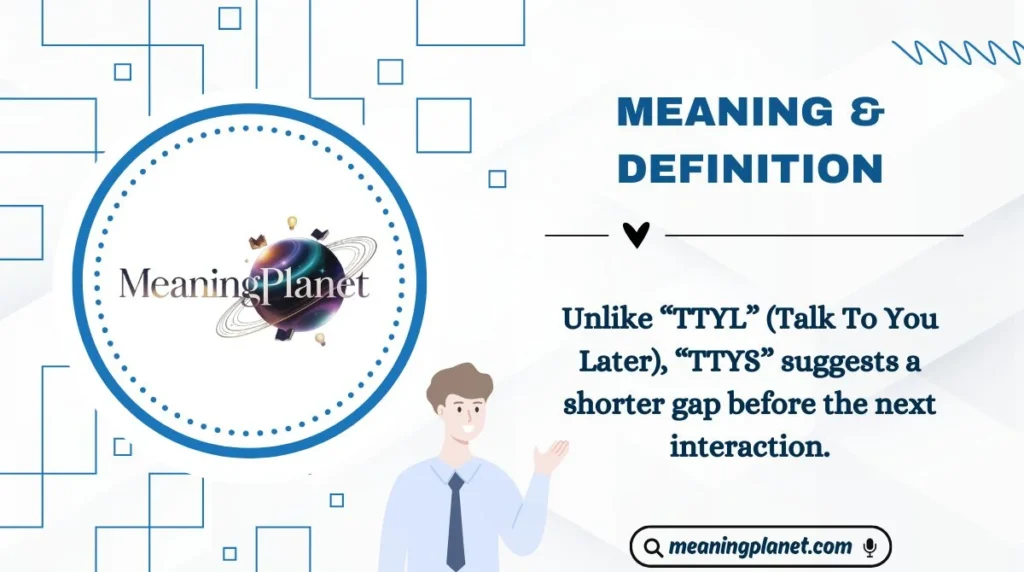 MeaningPlanet

MEANING & DEFINITION

Unlike “TTYL” (Talk To You Later), “TTYS” suggests a shorter gap before the next interaction.

meaningplanet.com